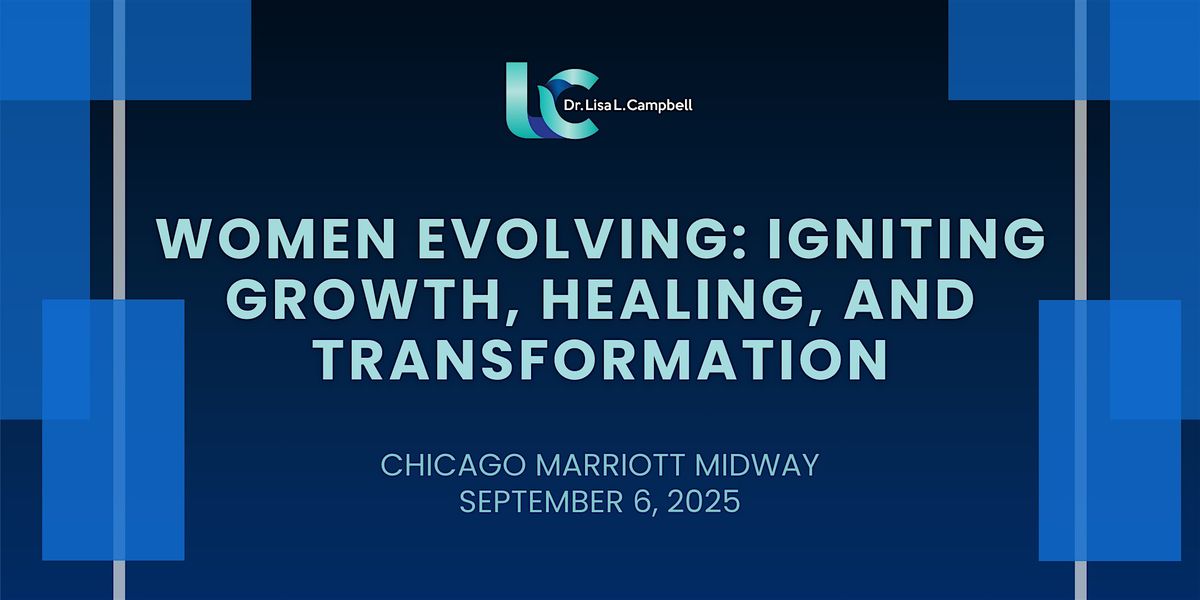 LC
Dr. Lisa L. Campbell

WOMEN EVOLVING: IGNITING GROWTH, HEALING, AND TRANSFORMATION

CHICAGO MARRIOTT MIDWAY
SEPTEMBER 6, 2025